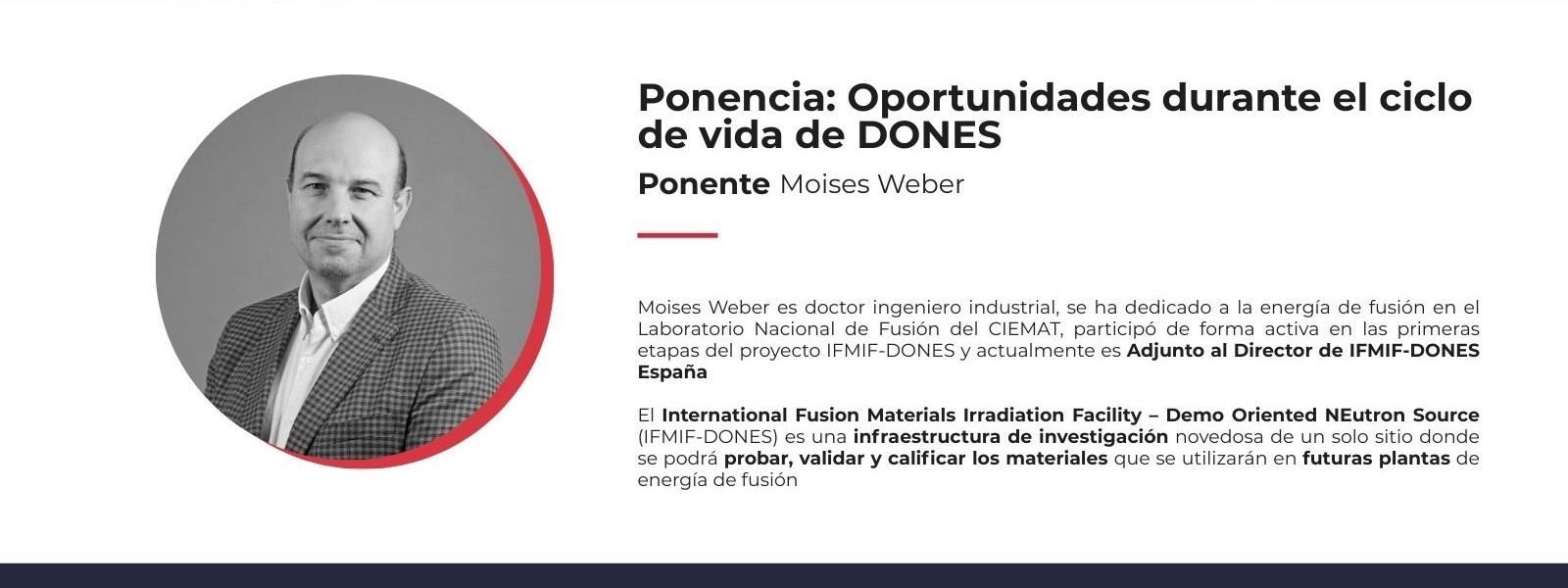 Ponencia: Oportunidades durante el ciclo de vida de DONES

Ponente Moises Weber

Moises Weber es doctor ingeniero industrial, se ha dedicado a la energía de fusión en el Laboratorio Nacional de Fusión del CIEMAT, participó de forma activa en las primeras etapas del proyecto IFMIF-DONES y actualmente es Adjunto al Director de IFMIF-DONES España

El International Fusion Materials Irradiation Facility – Demo Oriented NEutron Source (IFMIF-DONES) es una infraestructura de investigación novedosa de un solo sitio donde se podrá probar, validar y calificar los materiales que se utilizarán en futuras plantas de energía de fusión